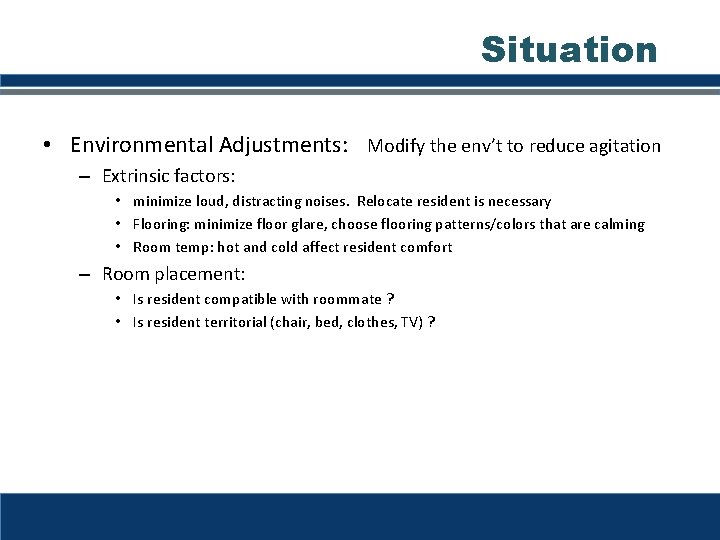 Situation

• Environmental Adjustments: Modify the env't to reduce agitation

– Extrinsic factors:

• minimize loud, distracting noises. Relocate resident is necessary

• Flooring: minimize floor glare, choose flooring patterns/colors that are calming

• Room temp: hot and cold affect resident comfort

– Room placement:

• Is resident compatible with roommate ?

• Is resident territorial (chair, bed, clothes, TV) ?